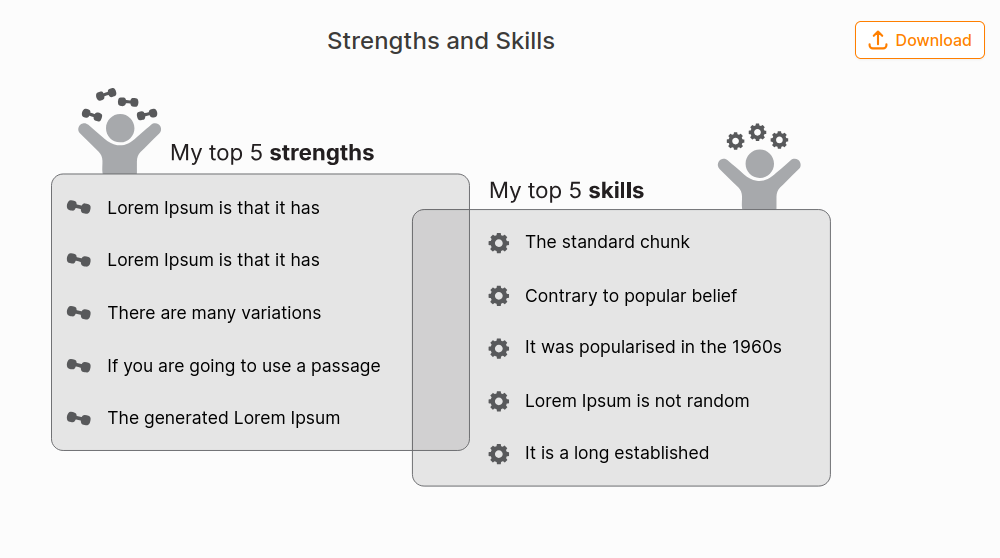 Strengths and Skills

Download

My top 5 strengths

Lorem Ipsum is that it has

Lorem Ipsum is that it has

There are many variations

If you are going to use a passage

The generated Lorem Ipsum

My top 5 skills

The standard chunk

Contrary to popular belief

It was popularised in the 1960s

Lorem Ipsum is not random

It is a long established